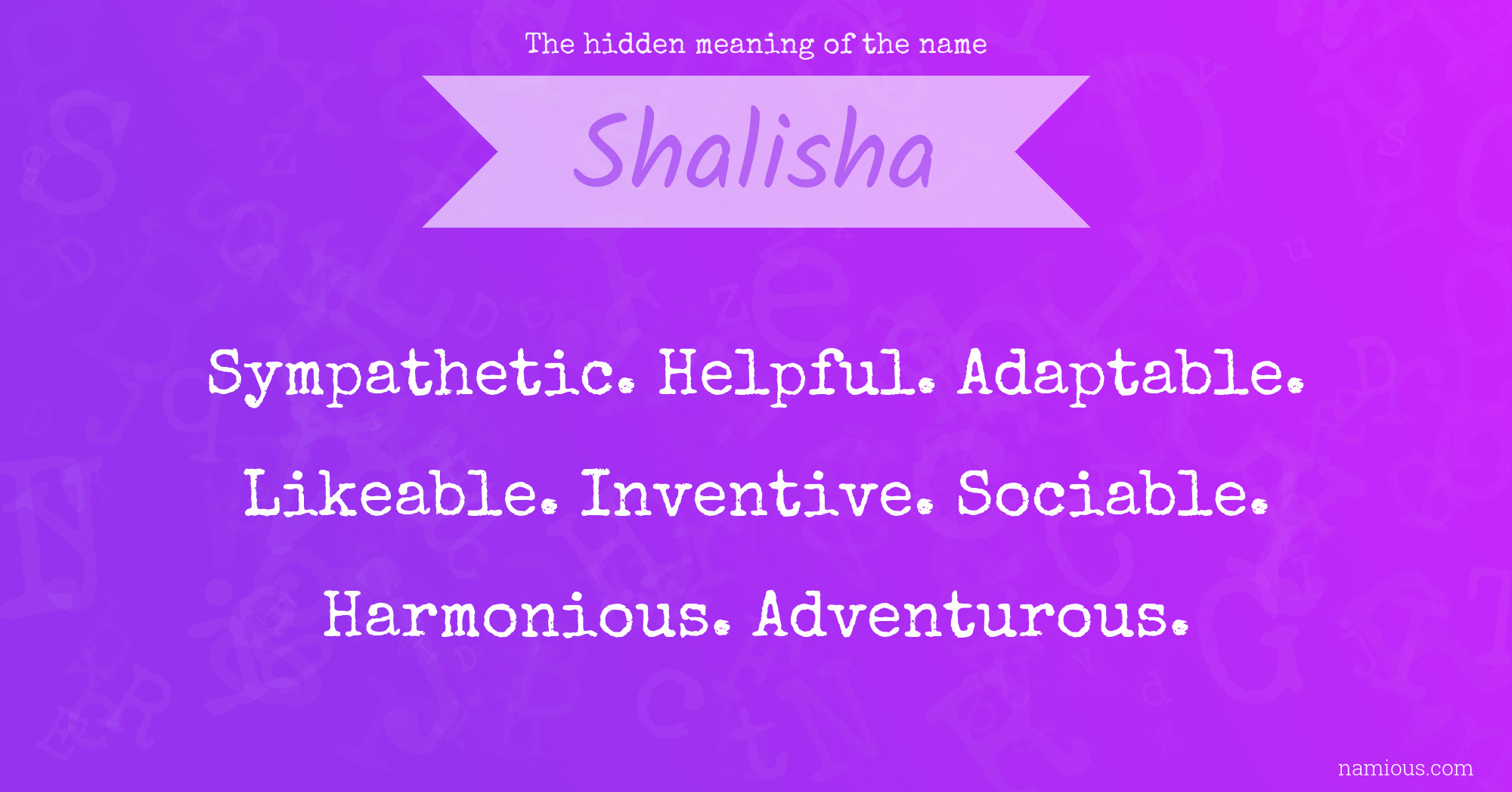 The hidden meaning of the name

Shalisha

Sympathetic. Helpful. Adaptable. Likeable. Inventive. Sociable. Harmonious. Adventurous.

namious.com